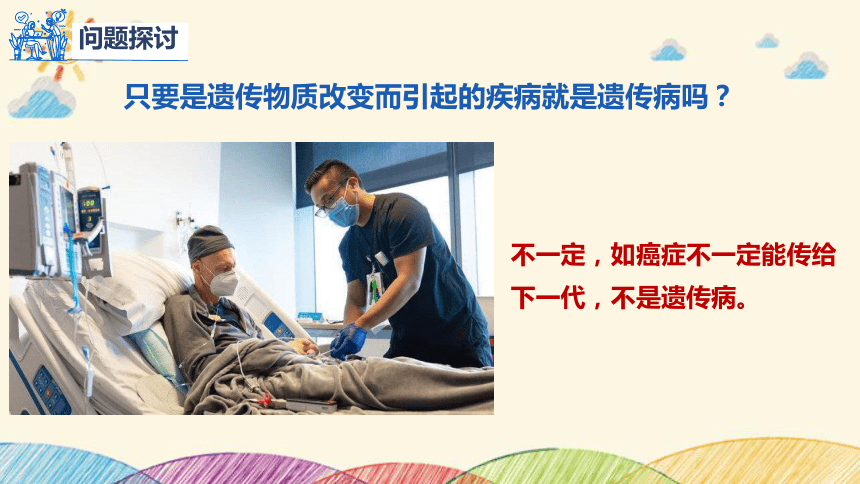 问题探讨

只要是遗传物质改变而引起的疾病就是遗传病吗？

不一定，如癌症不一定能传给下一代，不是遗传病。